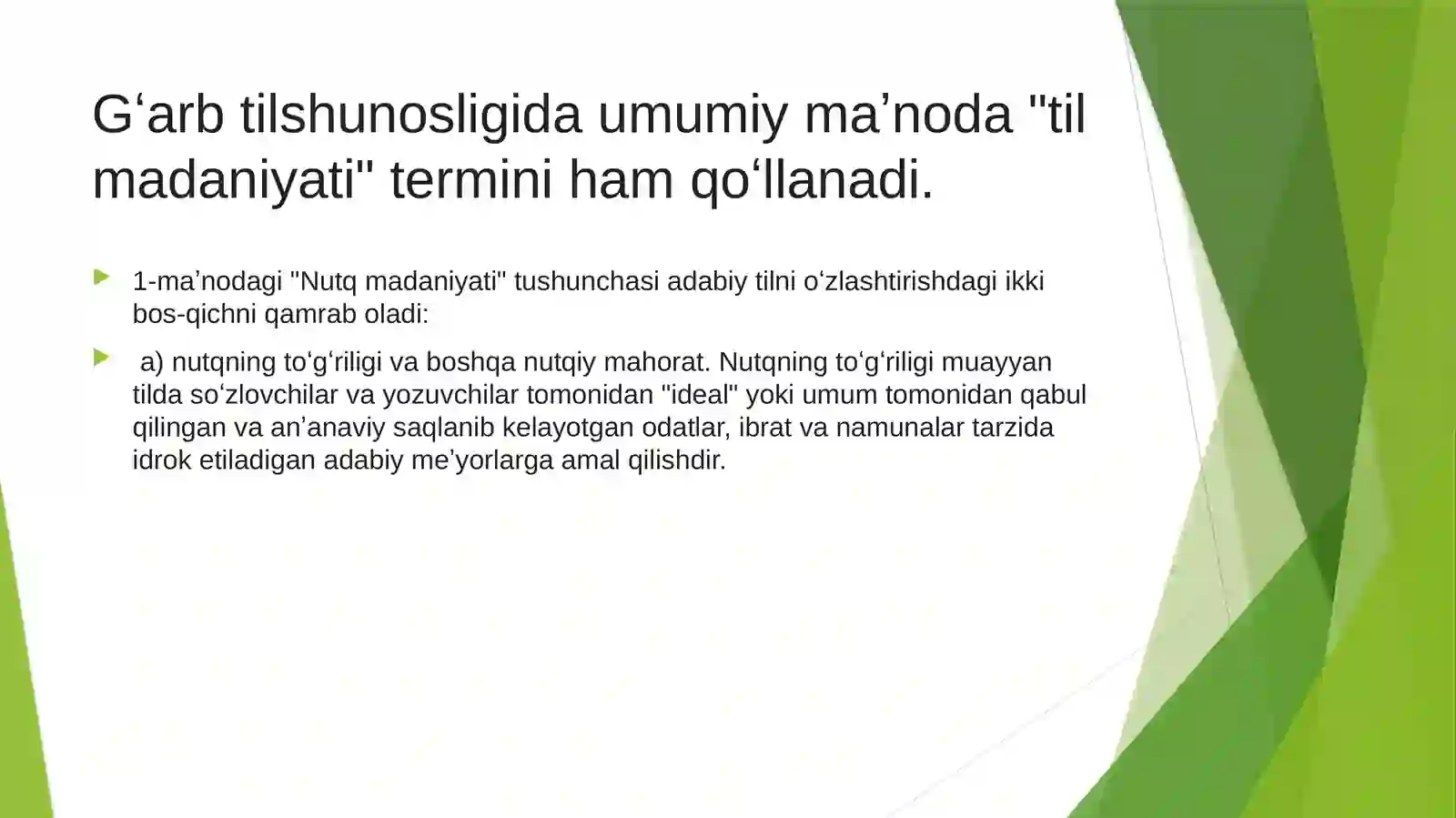 G‘arb tilshunosligida umumiy ma’noda "til madaniyati" termini ham qo‘llanadi.

1-ma’nodagi "Nutq madaniyati" tushunchasi adabiy tilni o‘zlashtirishdagi ikki bos-qichni qamrab oladi:

a) nutqning to‘g‘riligi va boshqa nutqiy mahorat. Nutqning to‘g‘riligi muayyan tilda so‘zlovchilar va yozuvchilar tomonidan "ideal" yoki umum tomonidan qabul qilingan va an’anaviy saqlanib kelayotgan odatlar, ibrat va namunalar tarzida idrok etiladigan adabiy me’yorlarga amal qilishdir.